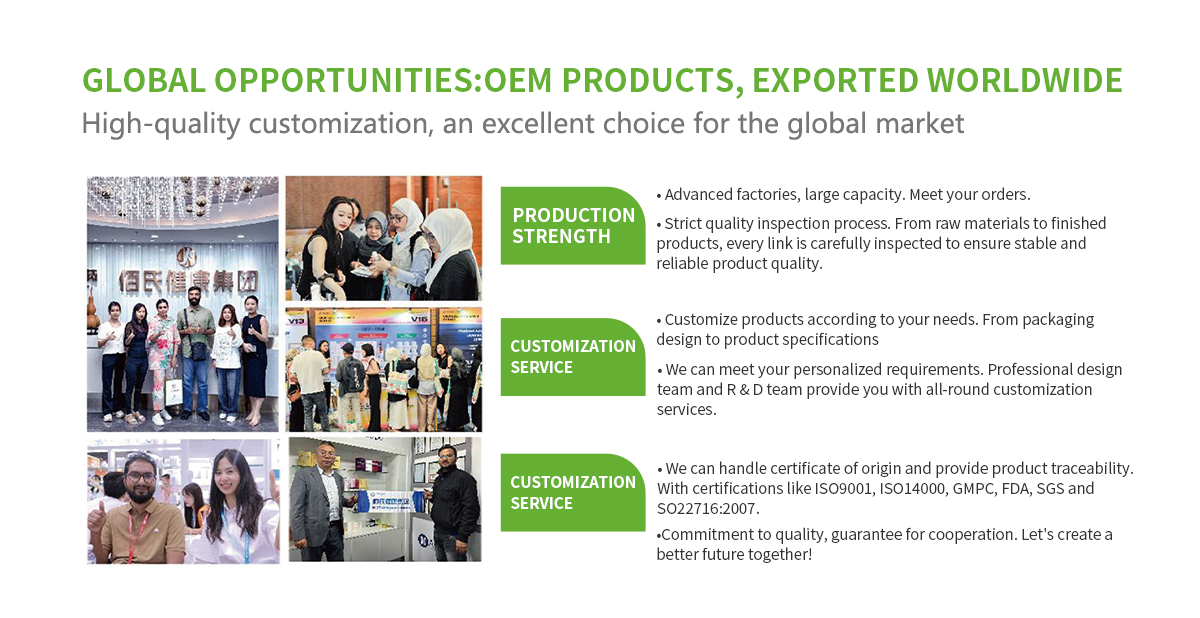 GLOBAL OPPORTUNITIES:OEM PRODUCTS, EXPORTED WORLDWIDE
High-quality customization, an excellent choice for the global market

佰氏健康集团

V13

V15

PRODUCTION STRENGTH

• Advanced factories, large capacity. Meet your orders.

• Strict quality inspection process. From raw materials to finished products, every link is carefully inspected to ensure stable and reliable product quality.

CUSTOMIZATION SERVICE

• Customize products according to your needs. From packaging design to product specifications

• We can meet your personalized requirements. Professional design team and R & D team provide you with all-round customization services.

CUSTOMIZATION SERVICE

• We can handle certificate of origin and provide product traceability. With certifications like ISO9001, ISO14000, GMPC, FDA, SGS and SO22716:2007.

•Commitment to quality, guarantee for cooperation. Let's create a better future together!